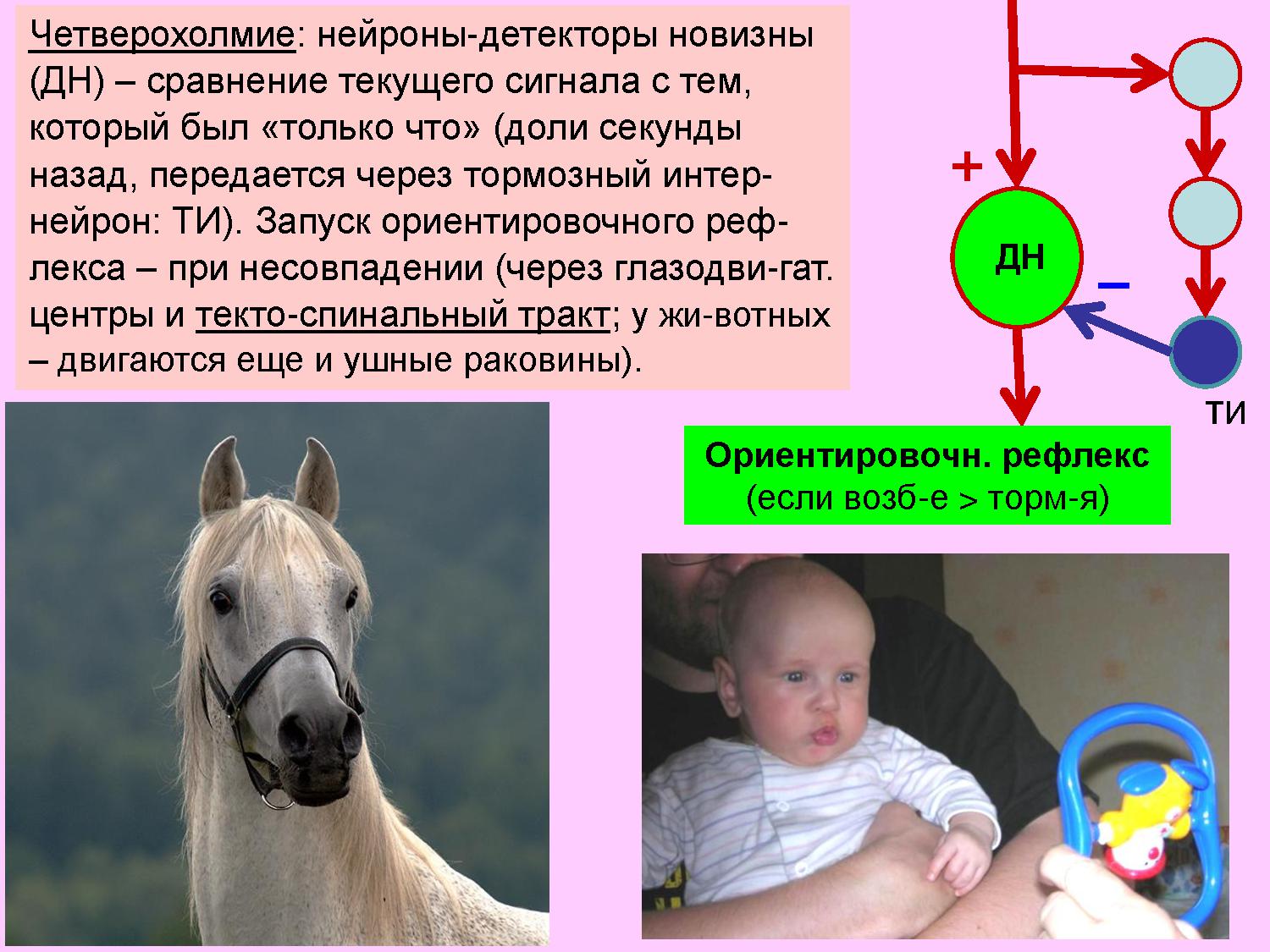 Четверохолмие: нейроны-детекторы новизны (ДН) – сравнение текущего сигнала с тем, который был «только что» (доли секунды назад, передается через тормозный интернейрон: ТИ). Запуск ориентировочного рефлекса – при несовпадении (через глазодви-гат. центры и текто-спинальный тракт; у жи-вотных – двигаются еще и ушные раковины).

+

ДН

–

ТИ

Ориентировочн. рефлекс
(если возб-е > торм-я)